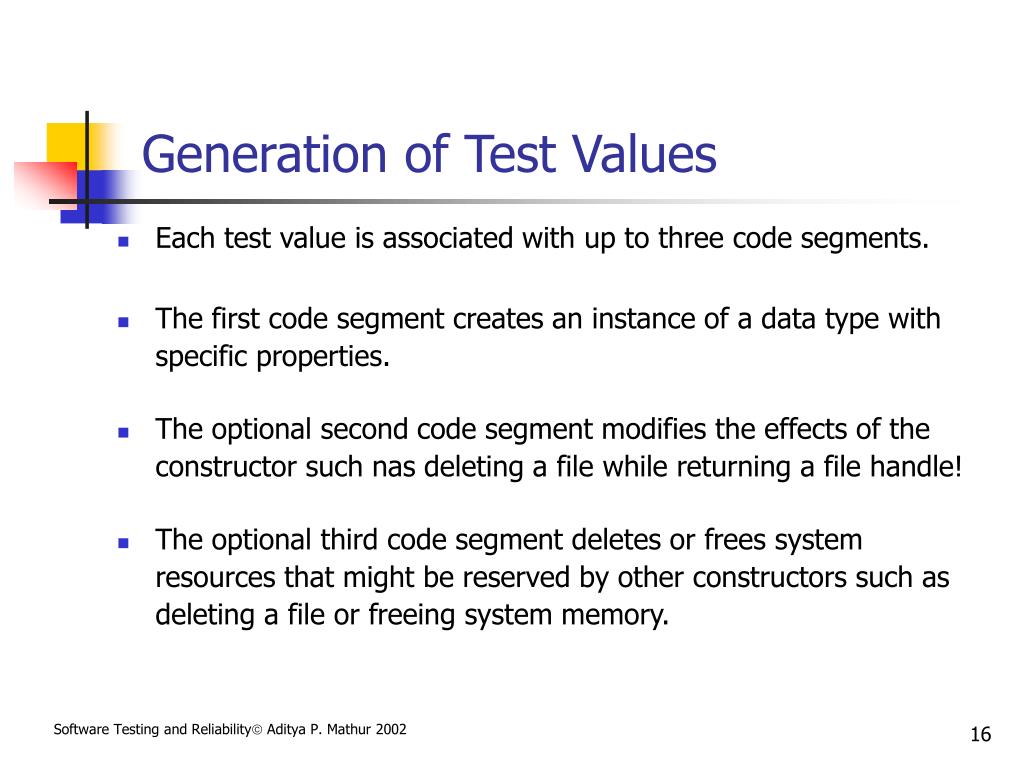 Generation of Test Values

- Each test value is associated with up to three code segments.
- The first code segment creates an instance of a data type with specific properties.
- The optional second code segment modifies the effects of the constructor such nas deleting a file while returning a file handle!
- The optional third code segment deletes or frees system resources that might be reserved by other constructors such as deleting a file or freeing system memory.

Software Testing and Reliability© Aditya P. Mathur 2002

16